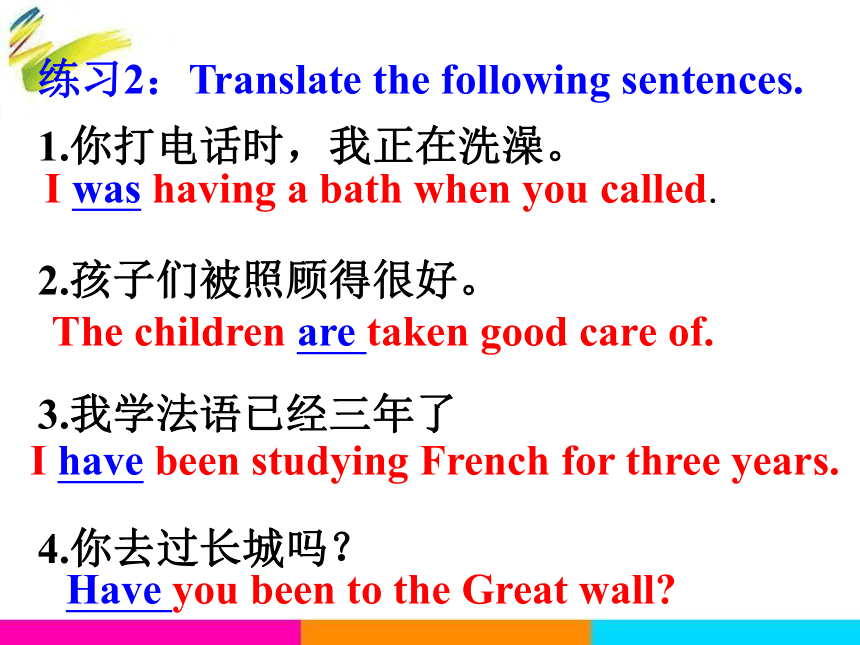 练习2：Translate the following sentences.

1.你打电话时，我正在洗澡。
I was having a bath when you called.

2.孩子们被照顾得很好。
The children are taken good care of.

3.我学法语已经三年了
I have been studying French for three years.

4.你去过长城吗？
Have you been to the Great wall?